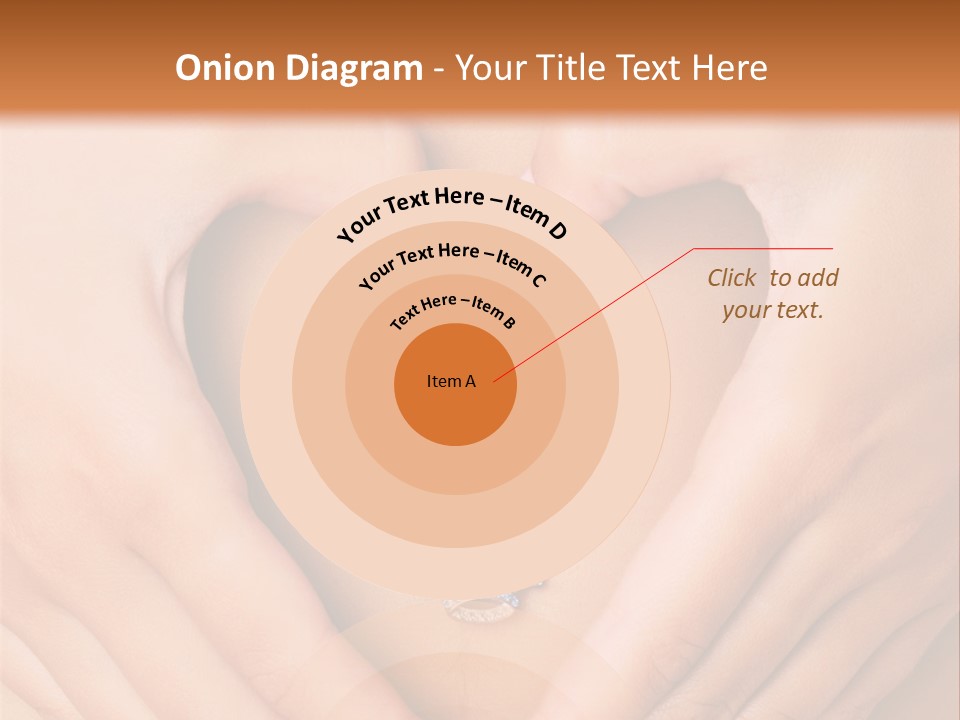 Onion Diagram - Your Title Text Here

Your Text Here – Item D

Your Text Here – Item C

Text Here – Item B

Item A

Click to add your text.